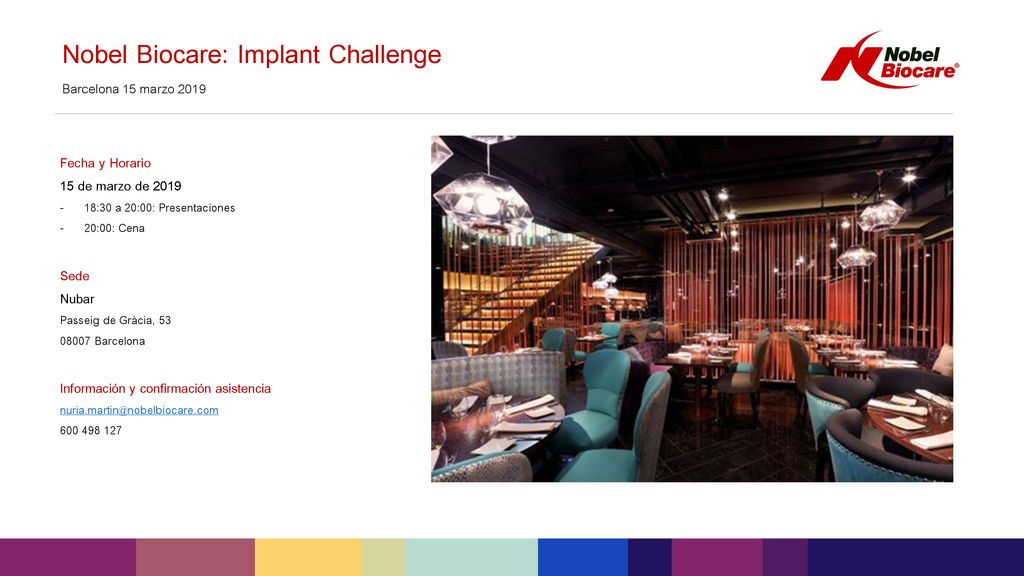 Nobel Biocare: Implant Challenge

Barcelona 15 marzo 2019

Nobel Biocare®

Fecha y Horario

15 de marzo de 2019

- 18:30 a 20:00: Presentaciones
- 20:00: Cena

Sede

Nubar

Passeig de Gràcia, 53

08007 Barcelona

Información y confirmación asistencia

nuria.martin@nobelbiocare.com

600 498 127